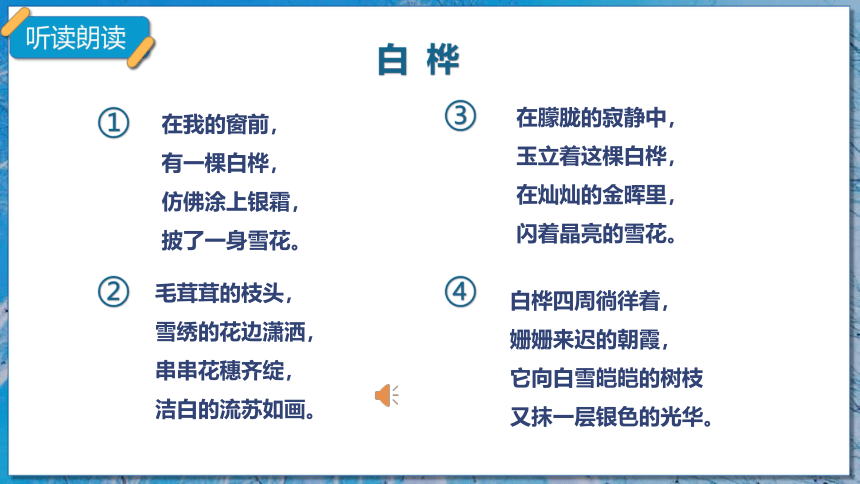 听读朗读

白 桦

①
在我的窗前，
有一棵白桦，
仿佛涂上银霜，
披了一身雪花。

②
毛茸茸的枝头，
雪绣的花边潇洒，
串串花穗齐绽，
洁白的流苏如画。

③
在朦胧的寂静中，
玉立着这棵白桦，
在灿灿的金晖里，
闪着晶亮的雪花。

④
白桦四周徜徉着，
姗姗来迟的朝霞，
它向白雪皑皑的树枝
又抹一层银色的光华。